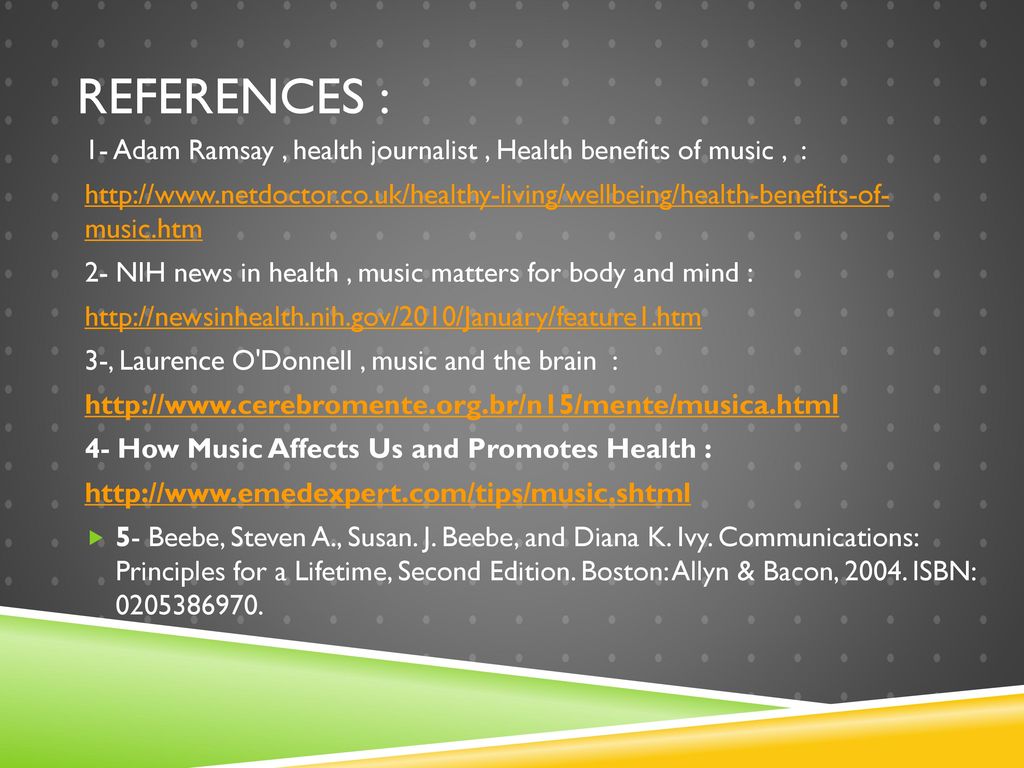 REFERENCES :

1- Adam Ramsay , health journalist , Health benefits of music , :

http://www.netdoctor.co.uk/healthy-living/wellbeing/health-benefits-of-music.htm

2- NIH news in health , music matters for body and mind :

http://newsinhealth.nih.gov/2010/January/feature1.htm

3-, Laurence O'Donnell , music and the brain :

http://www.cerebromente.org.br/n15/mente/musica.html

4- How Music Affects Us and Promotes Health :

http://www.emedexpert.com/tips/music.shtml

5- Beebe, Steven A., Susan. J. Beebe, and Diana K. Ivy. Communications: Principles for a Lifetime, Second Edition. Boston: Allyn & Bacon, 2004. ISBN: 0205386970.